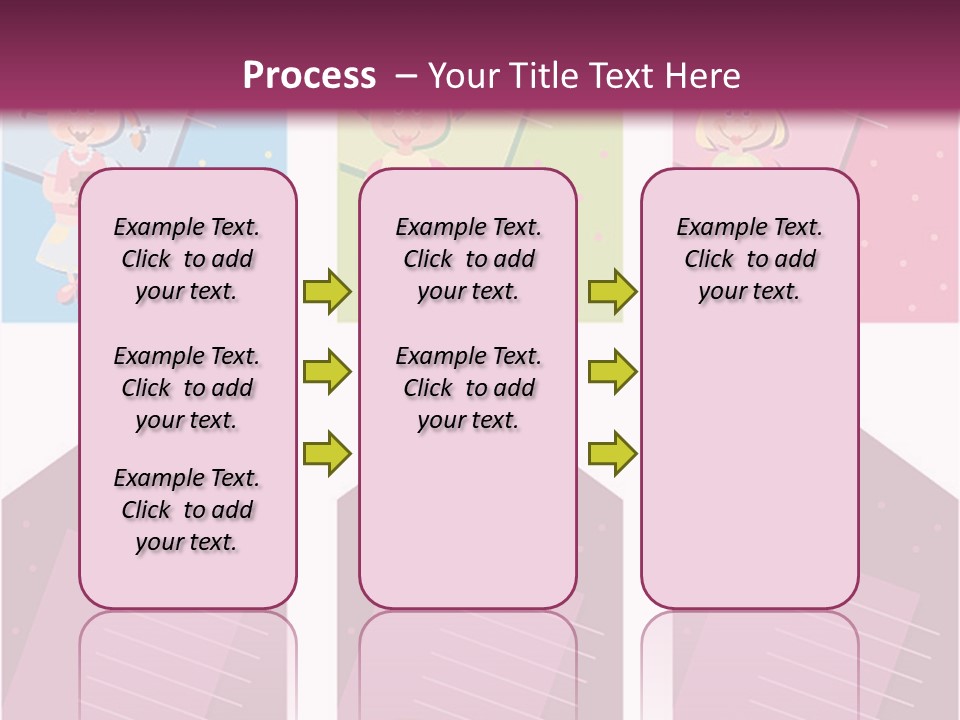 Process – Your Title Text Here

Example Text. Click to add your text.

Example Text. Click to add your text.

Example Text. Click to add your text.

Example Text. Click to add your text.

Example Text. Click to add your text.

Example Text. Click to add your text.